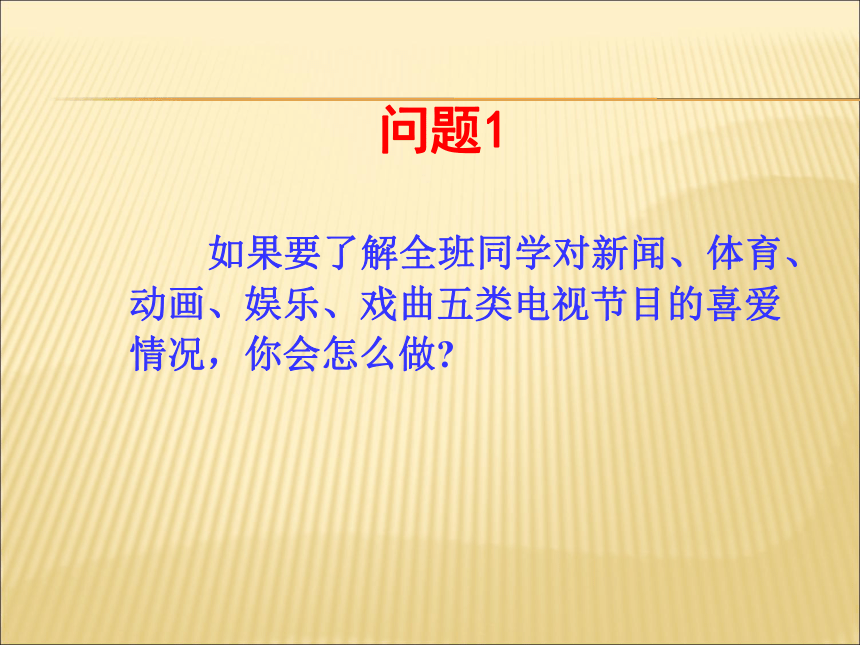 问题1

如果要了解全班同学对新闻、体育、动画、娱乐、戏曲五类电视节目的喜爱情况，你会怎么做?